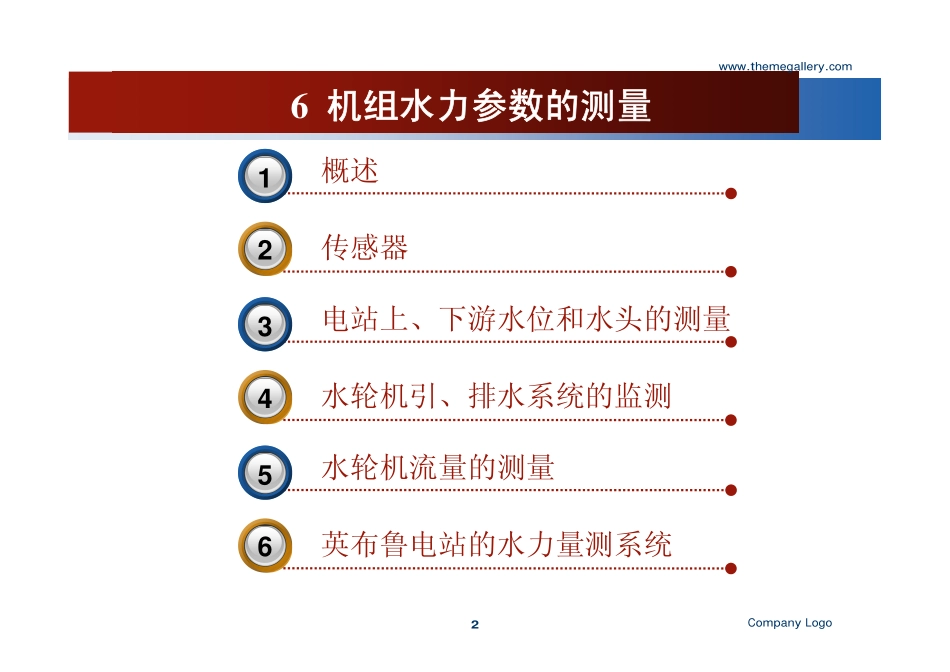 www.themegallery.com

6 机组水力参数的测量

1 概述

2 传感器

3 电站上、下游水位和水头的测量

4 水轮机引、排水系统的监测

5 水轮机流量的测量

6 英布鲁电站的水力量测系统

2

Company Logo